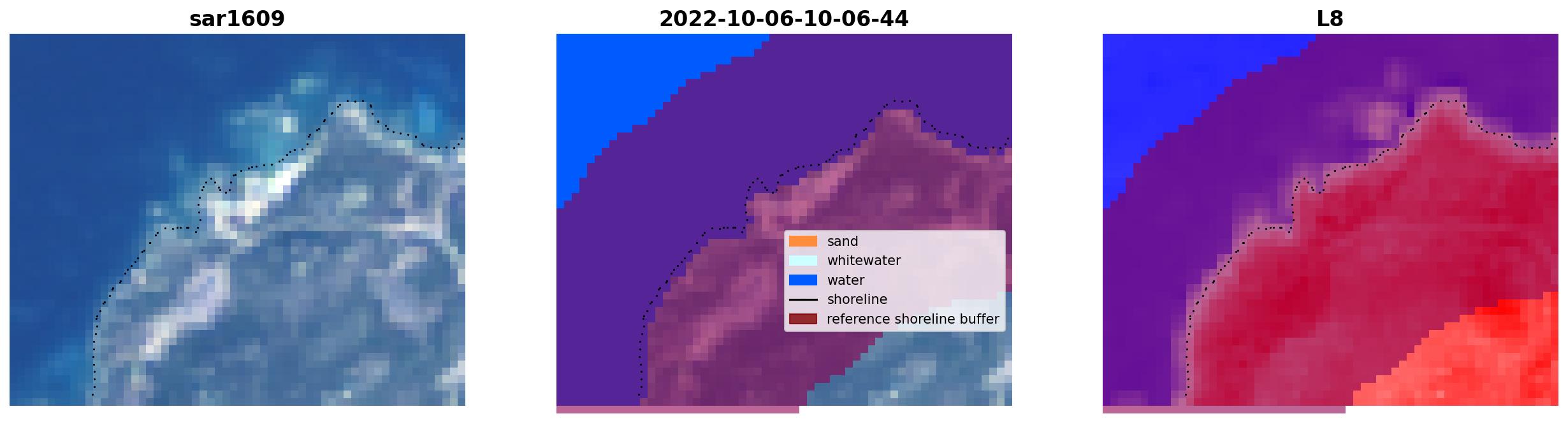 sar1609

2022-10-06-10-06-44

sand
whitewater
water
shoreline
reference shoreline buffer

L8